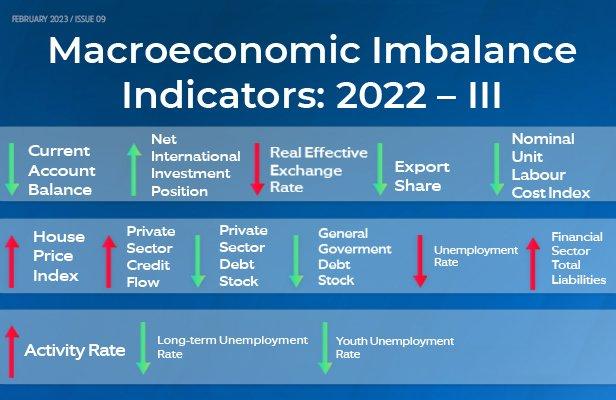 FEBRUARY 2023 / ISSUE 09

Macroeconomic Imbalance Indicators: 2022 – III

Current Account Balance

Net International Investment Position

Real Effective Exchange Rate

Export Share

Nominal Unit Labour Cost Index

House Price Index

Private Sector Credit Flow

Private Sector Debt Stock

General Goverment Debt Stock

Unemployment Rate

Financial Sector Total Liabilities

Activity Rate

Long-term Unemployment Rate

Youth Unemployment Rate